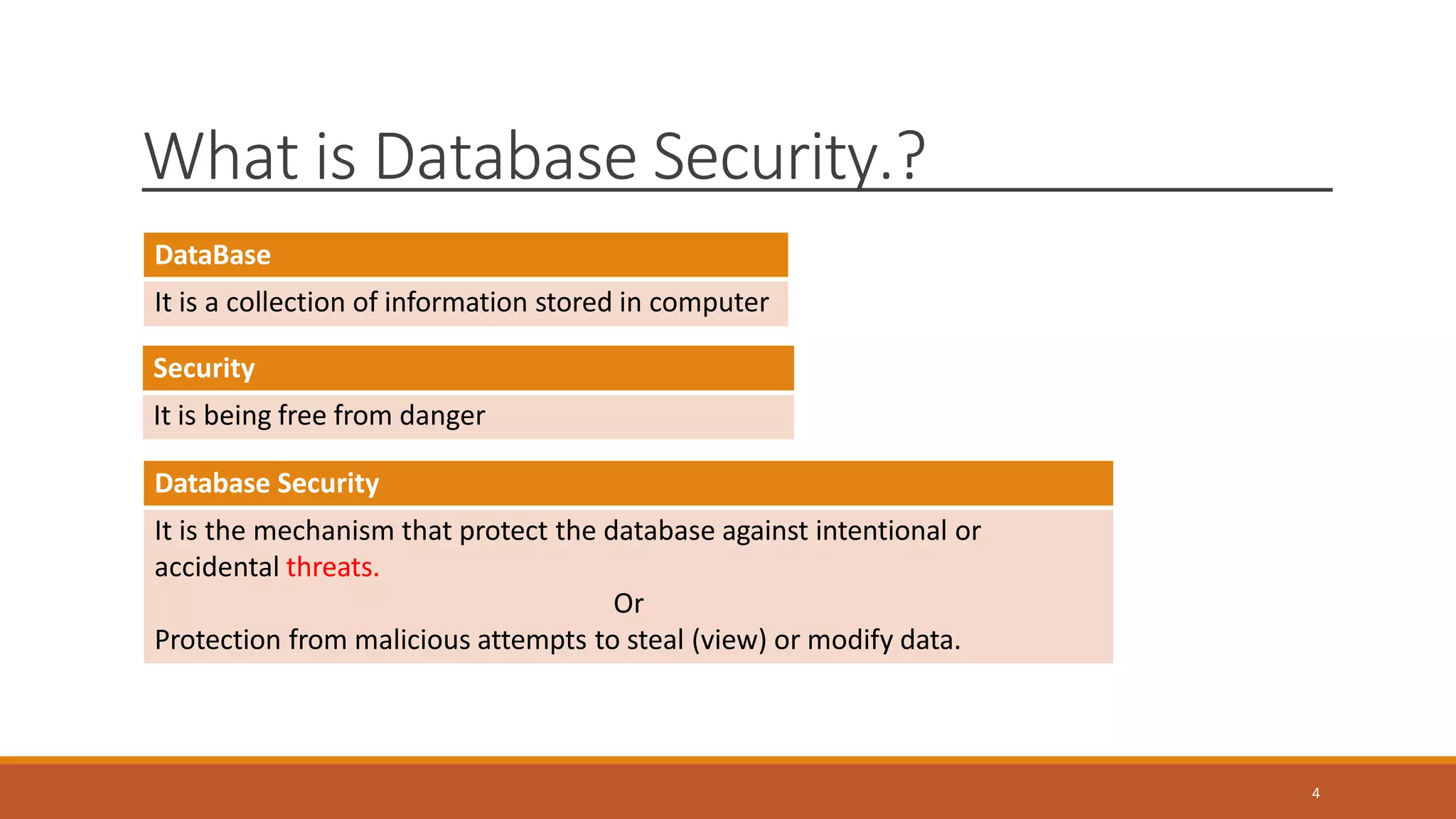 What is Database Security.?

DataBase

It is a collection of information stored in computer

Security

It is being free from danger

Database Security

It is the mechanism that protect the database against intentional or accidental threats.

Or

Protection from malicious attempts to steal (view) or modify data.

4